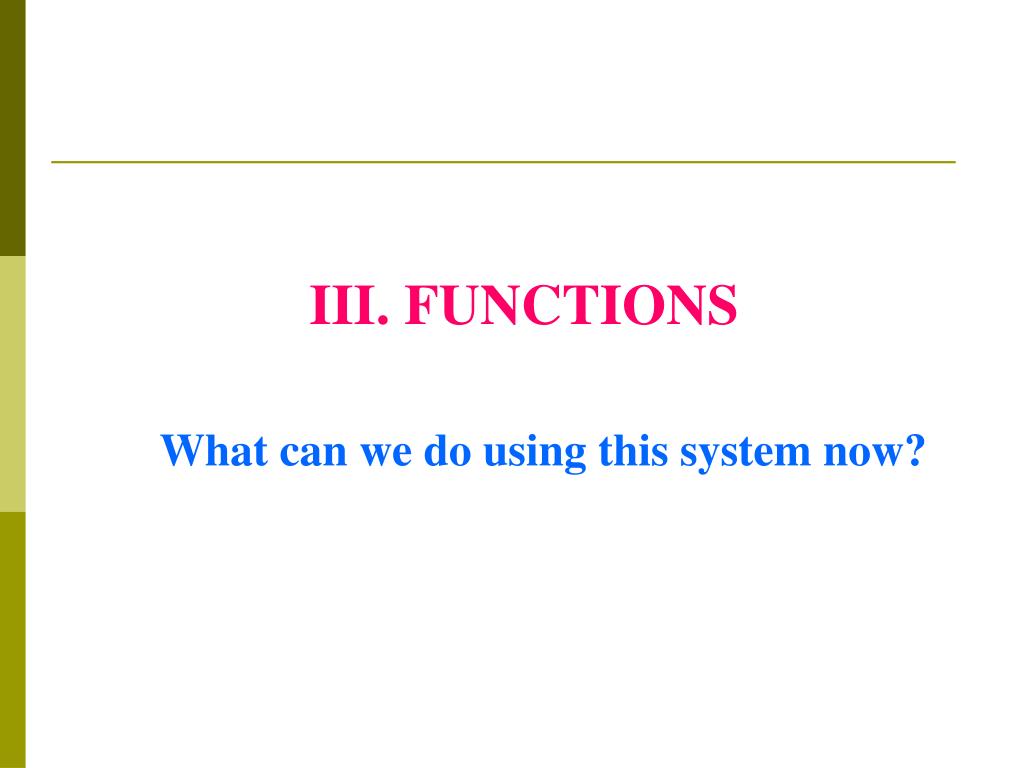 III. FUNCTIONS

What can we do using this system now?